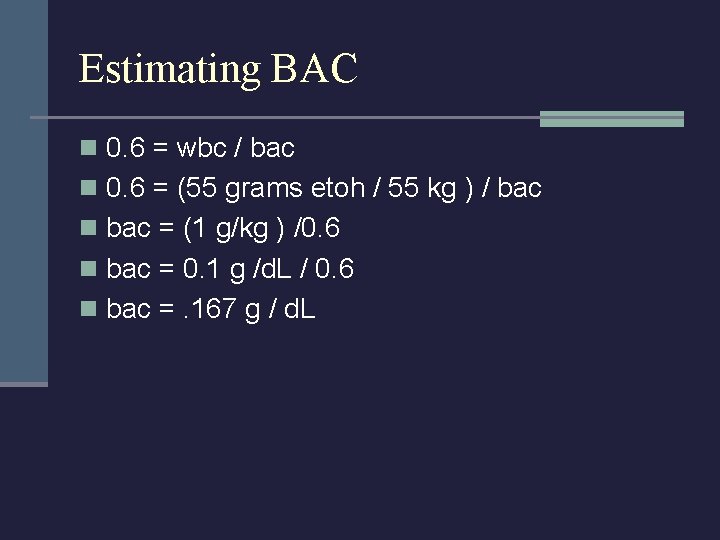 Estimating BAC

- 0.6 = wbc / bac
- 0.6 = (55 grams etoh / 55 kg ) / bac
- bac = (1 g/kg ) /0.6
- bac = 0.1 g /dL / 0.6
- bac = .167 g / dL